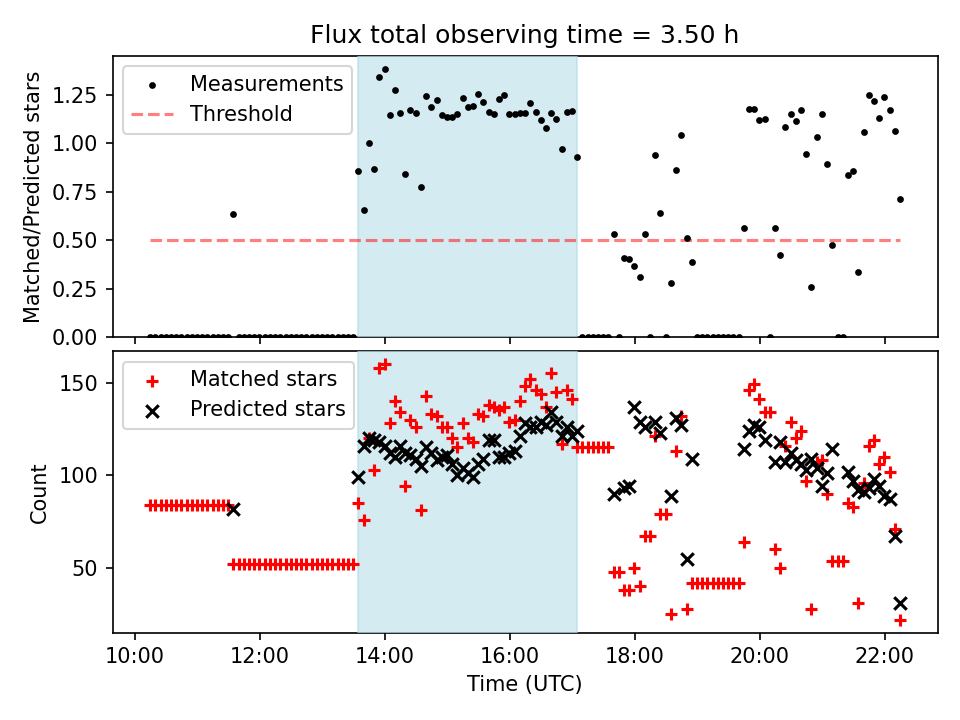 Flux total observing time = 3.50 h

Measurements
Threshold

Matched/Predicted stars

1.25
1.00
0.75
0.50
0.25
0.00

Matched stars
Predicted stars

Count

150
100
50

10:00
12:00
14:00
16:00
18:00
20:00
22:00

Time (UTC)